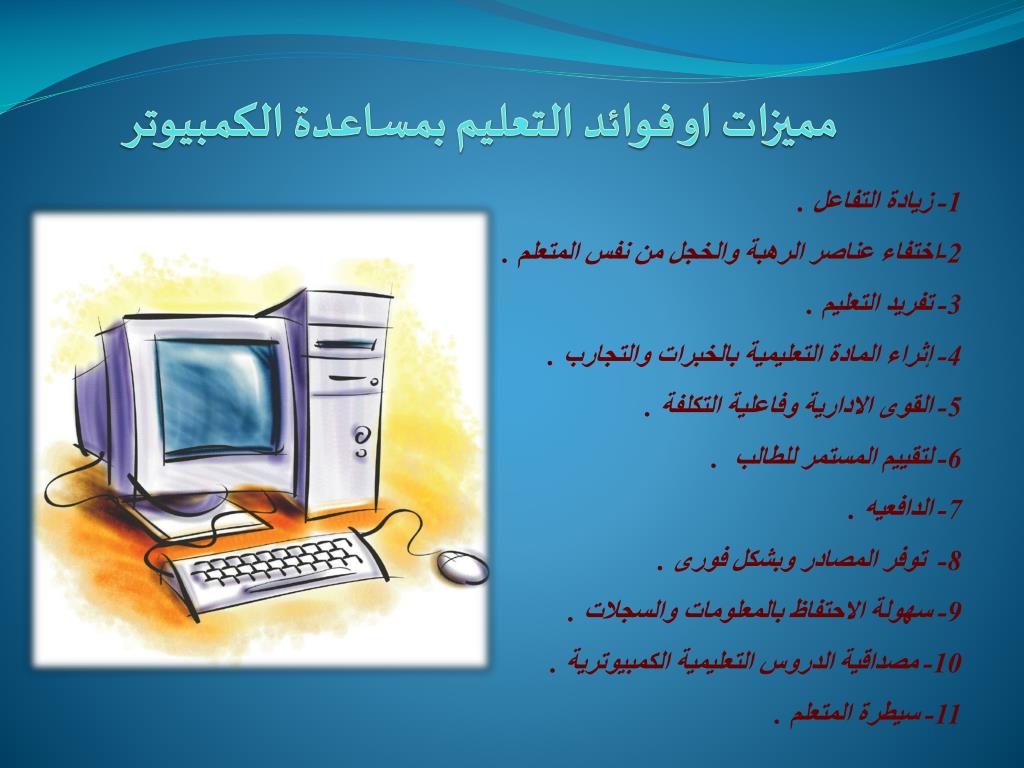 مميزات اوفوائد التعليم بمساعدة الكمبيوتر

1-زيادة التفاعل .

2-اختفاء عناصر الرهبة والخجل من نفس المتعلم .

3-تفريد التعليم .

4-إثراء المادة التعليمية بالخبرات والتجارب .

5-القوى الادارية وفاعلية التكلفة .

6-لتقييم المستمر للطالب .

7-الدافعيه .

8- توفر المصادر وبشكل فورى .

9-سهولة الاحتفاظ بالمعلومات والسجلات .

10-مصداقية الدروس التعليمية الكمبيوترية .

11-سيطرة المتعلم .